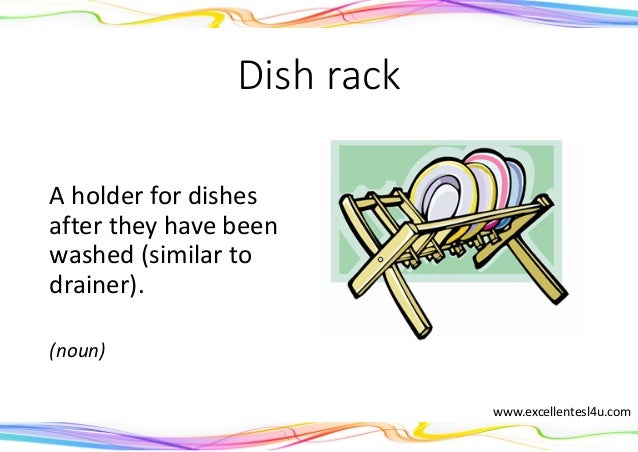 Dish rack

A holder for dishes after they have been washed (similar to drainer).

(noun)

www.excellentesl4u.com